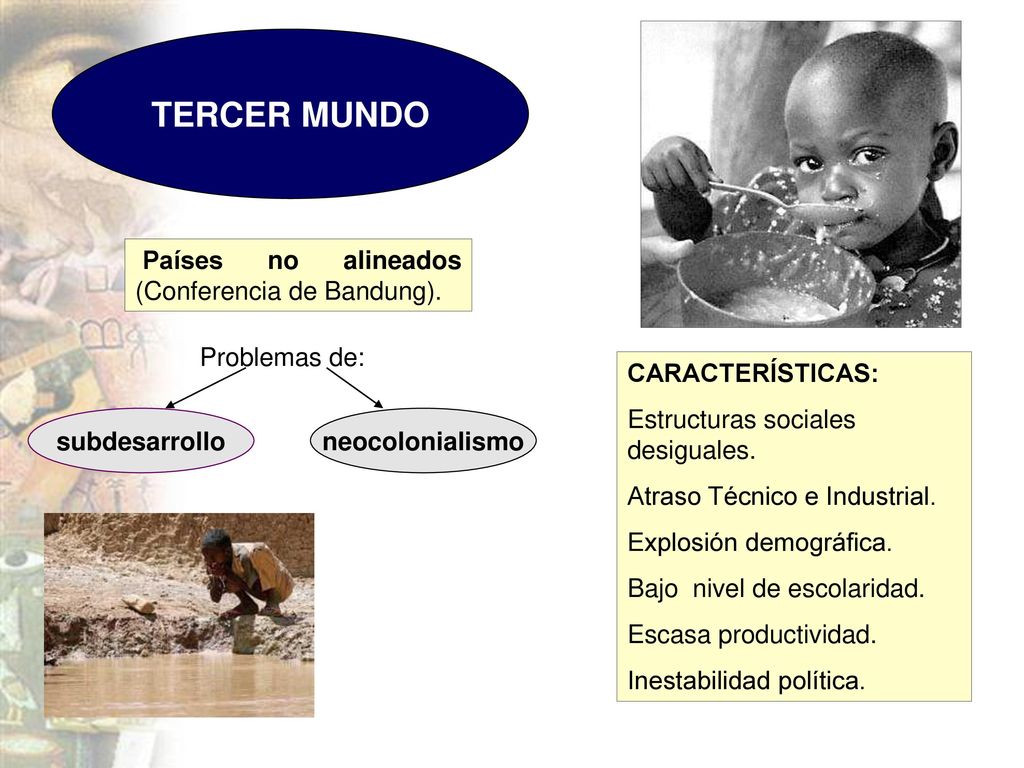 TERCER MUNDO

Países no alineados (Conferencia de Bandung).

Problemas de:

subdesarrollo

neocolonialismo

CARACTERÍSTICAS:

Estructuras sociales desiguales.

Atraso Técnico e Industrial.

Explosión demográfica.

Bajo nivel de escolaridad.

Escasa productividad.

Inestabilidad política.